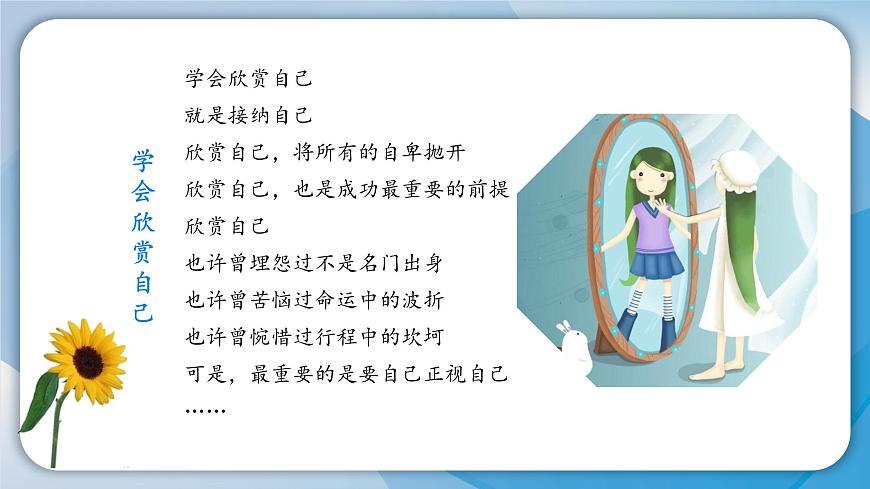 学会欣赏自己

学会欣赏自己
就是接纳自己
欣赏自己，将所有的自卑抛开
欣赏自己，也是成功最重要的前提
欣赏自己
也许曾埋怨过不是名门出身
也许曾苦恼过命运中的波折
也许曾惋惜过行程中的坎坷
可是，最重要的是要自己正视自己
……